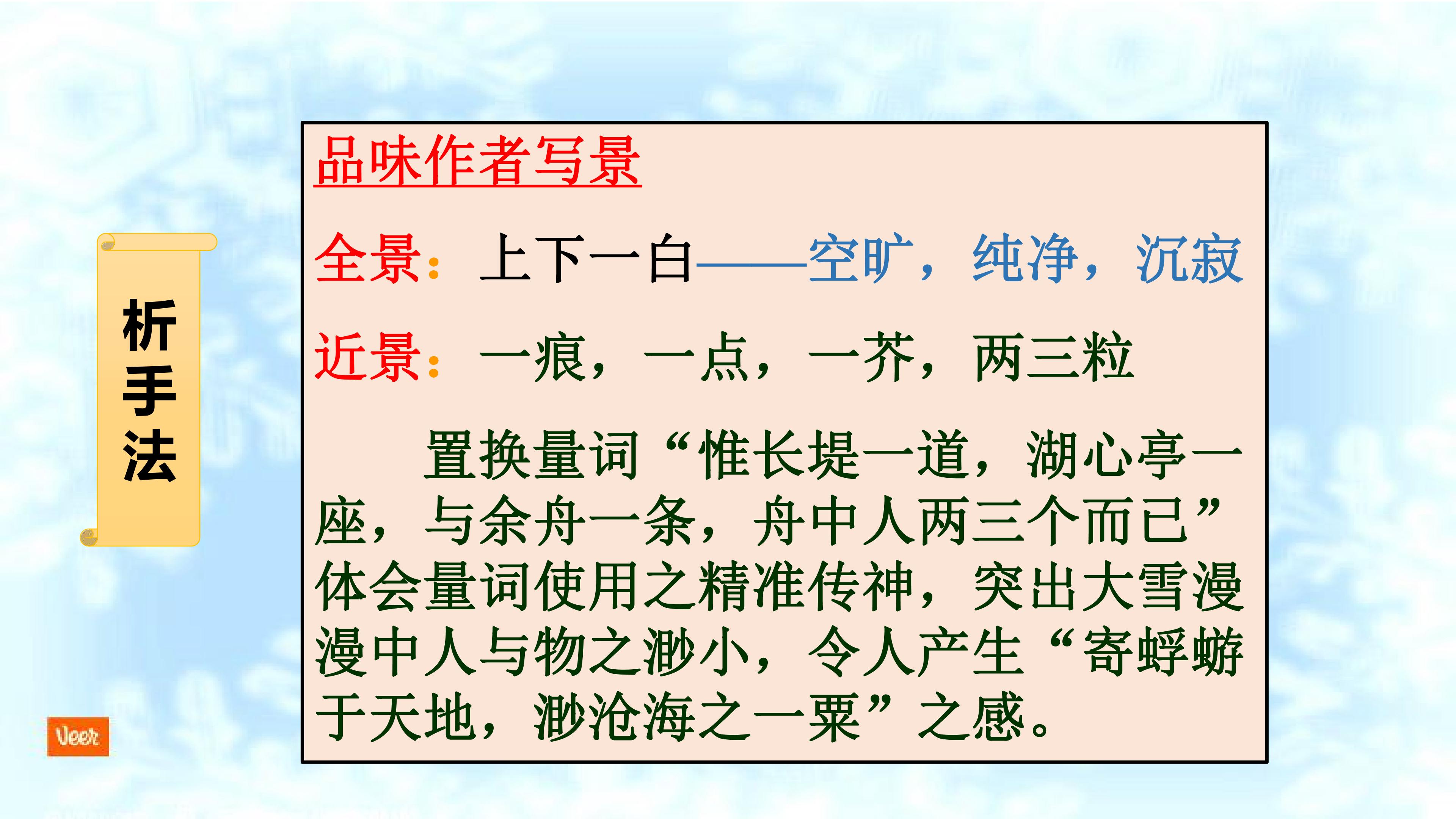 析手法

品味作者写景

全景：上下一白——空旷，纯净，沉寂

近景：一痕，一点，一芥，两三粒

置换量词“惟长堤一道，湖心亭一座，与余舟一条，舟中人两三个而已”体会量词使用之精准传神，突出大雪漫漫中人与物之渺小，令人产生“寄蜉蝣于天地，渺沧海之一粟”之感。

Veer